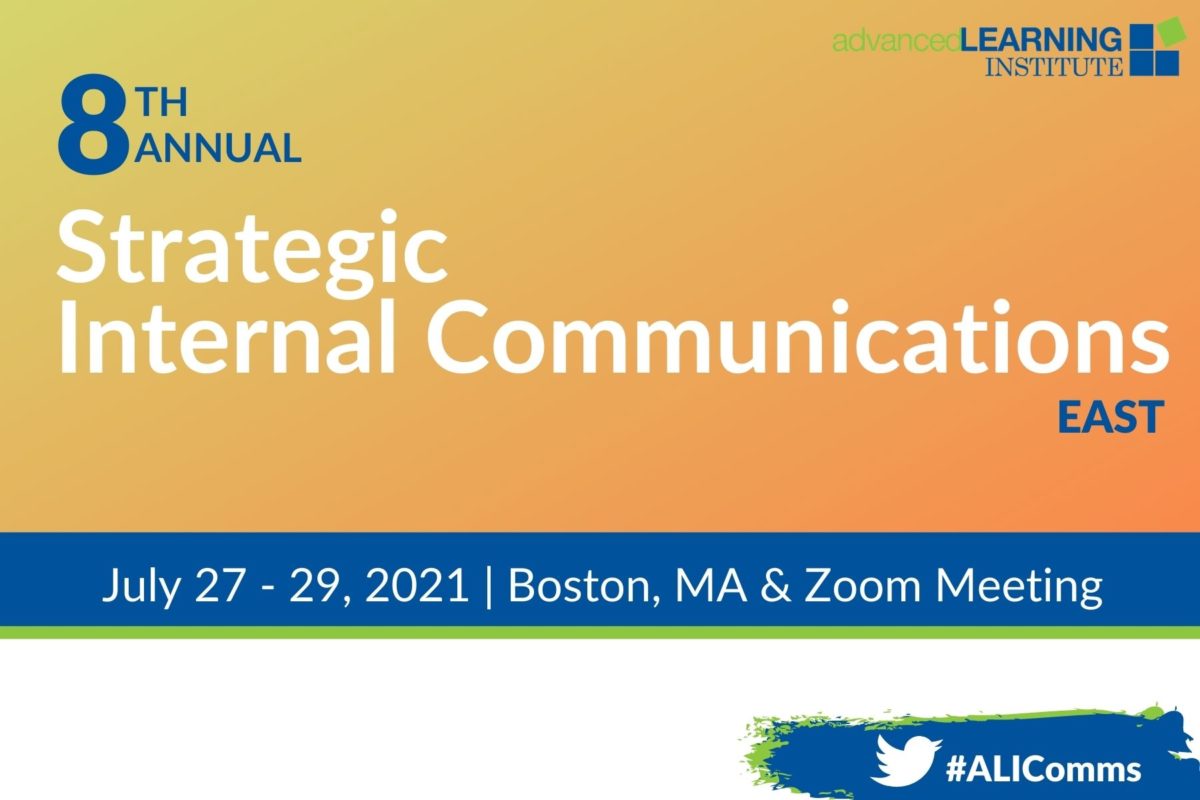 advancedLEARNING INSTITUTE

8TH ANNUAL

Strategic Internal Communications

EAST

July 27 - 29, 2021 | Boston, MA & Zoom Meeting

#ALIComms